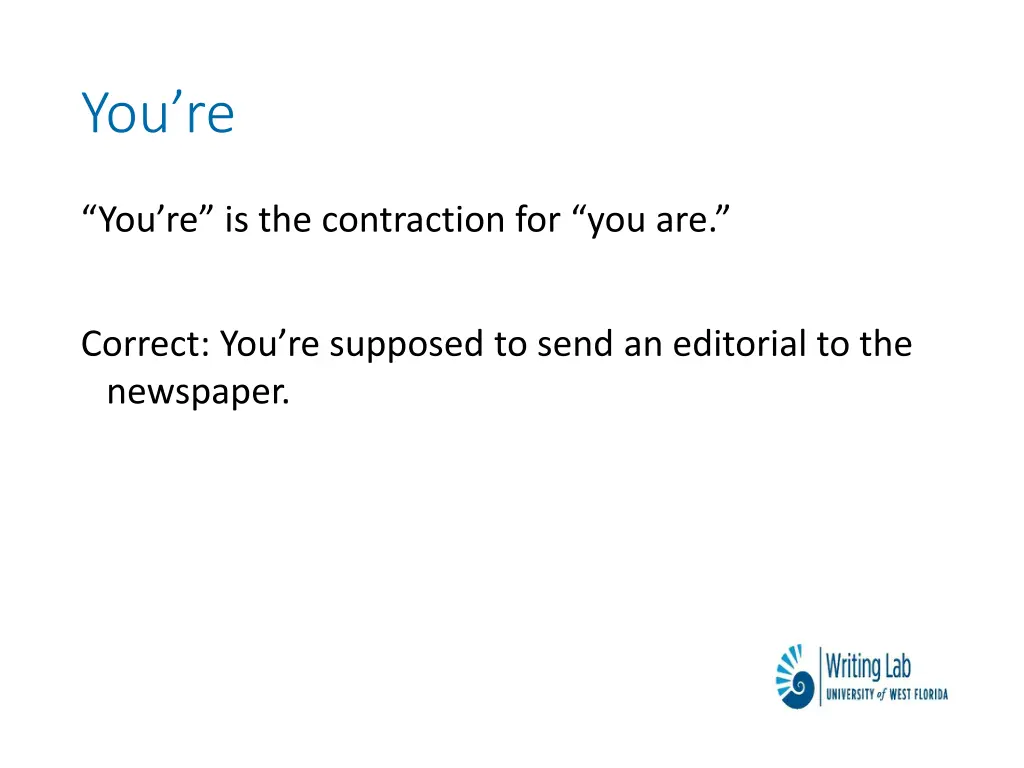 You’re

“You’re” is the contraction for “you are.”

Correct: You’re supposed to send an editorial to the newspaper.

Writing Lab
UNIVERSITY of WEST FLORIDA